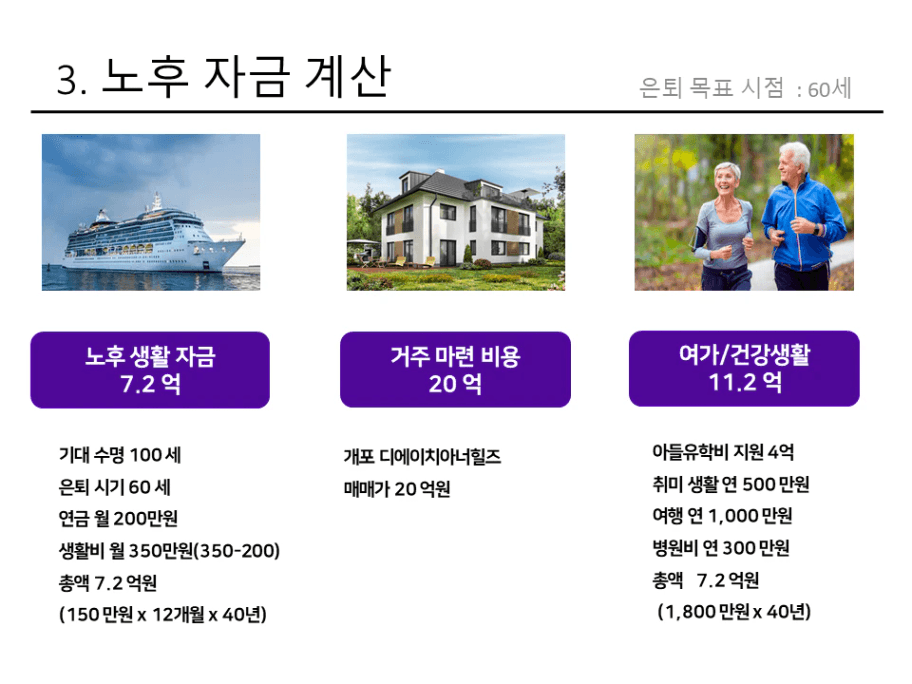 3. 노후 자금 계산

은퇴 목표 시점 : 60세

노후 생활 자금
7.2 억

기대 수명 100 세
은퇴 시기 60 세
연금 월 200만원
생활비 월 350만원(350-200)
총액 7.2 억원
(150 만원 x 12개월 x 40년)

거주 마련 비용
20 억

개포 디에이치아너힐즈
매매가 20 억원

여가/건강생활
11.2 억

아들유학비 지원 4억
취미 생활 연 500 만원
여행 연 1,000 만원
병원비 연 300 만원
총액 7.2 억원
(1,800 만원 x 40년)